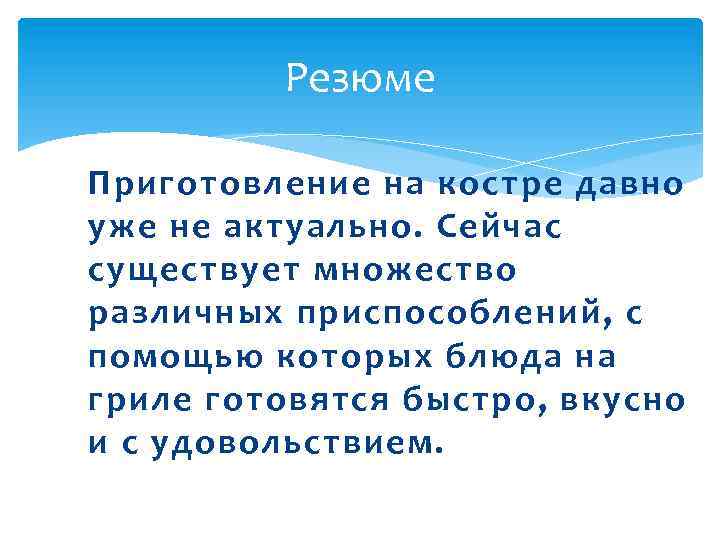 Резюме

Приготовление на костре давно уже не актуально. Сейчас существует множество различных приспособлений, с помощью которых блюда на гриле готовятся быстро, вкусно и с удовольствием.